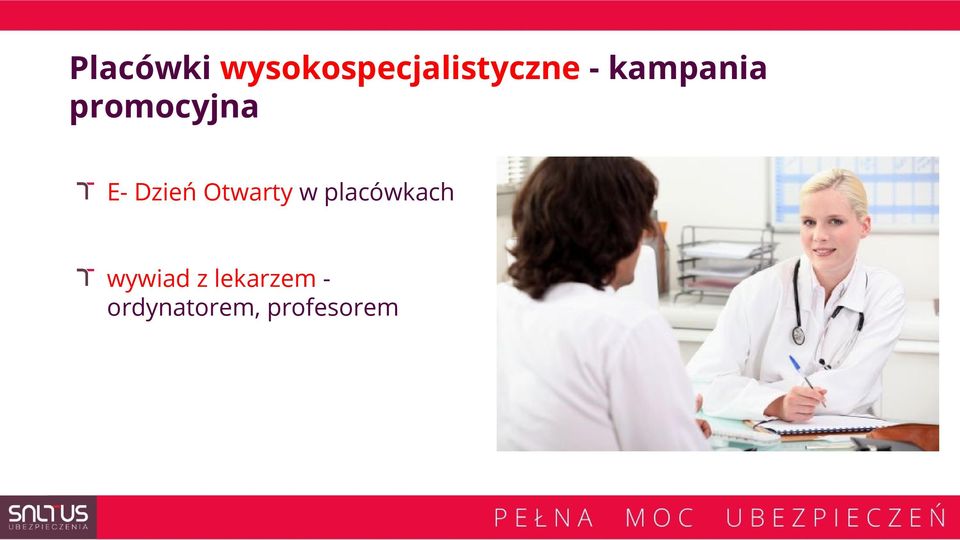 Placówki wysokospecjalistyczne - kampania promocyjna

E- Dzień Otwarty w placówkach

wywiad z lekarzem - ordynatorem, profesorem

SALTUS UBEZPIECZENIA

PEŁNA MOC UBEZPIECZEŃ